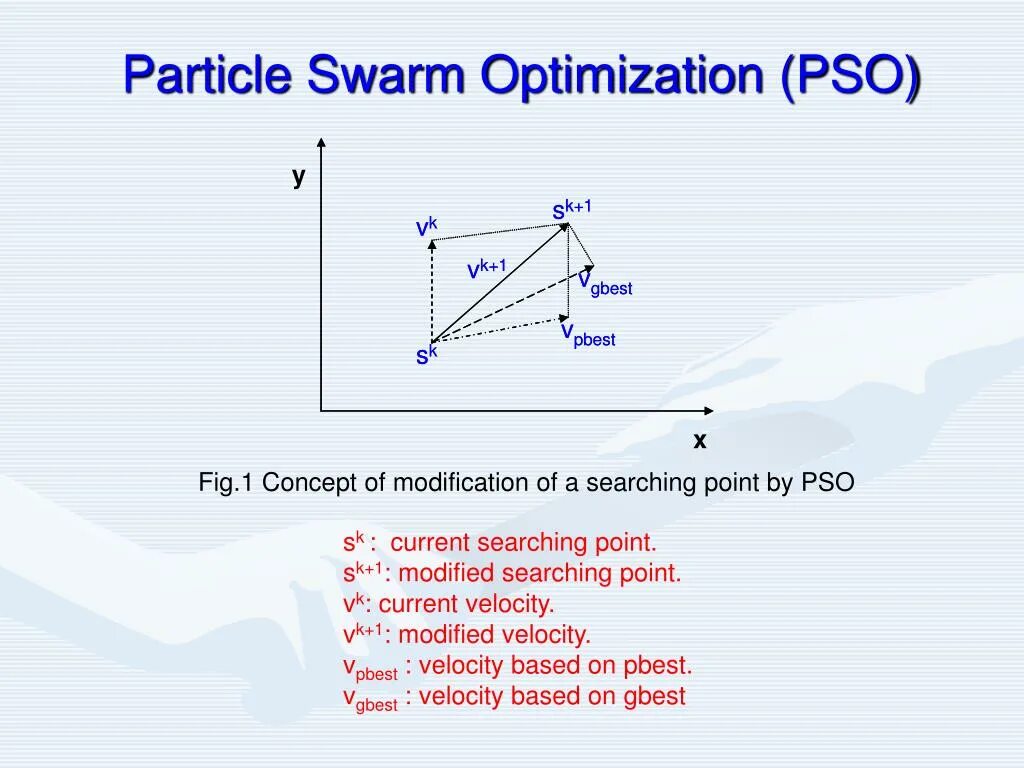 Particle Swarm Optimization (PSO)

y

$s^{k+1}$

$v^k$

$v^{k+1}$

$v_{gbest}$

$v_{pbest}$

$s^k$

x

Fig.1 Concept of modification of a searching point by PSO

$s^k$ : current searching point.
$s^{k+1}$: modified searching point.
$v^k$: current velocity.
$v^{k+1}$: modified velocity.
$v_{pbest}$ : velocity based on pbest.
$v_{gbest}$ : velocity based on gbest